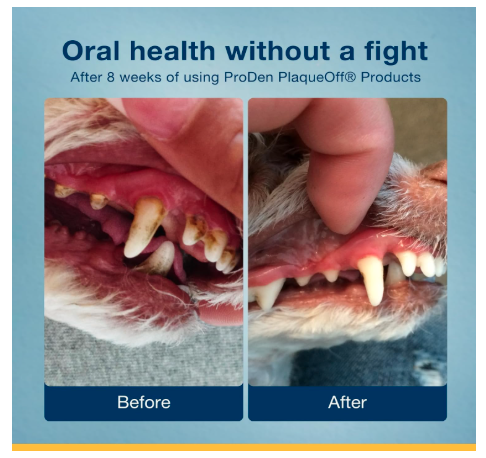 Oral health without a fight

After 8 weeks of using ProDen PlaqueOff® Products

Before

After